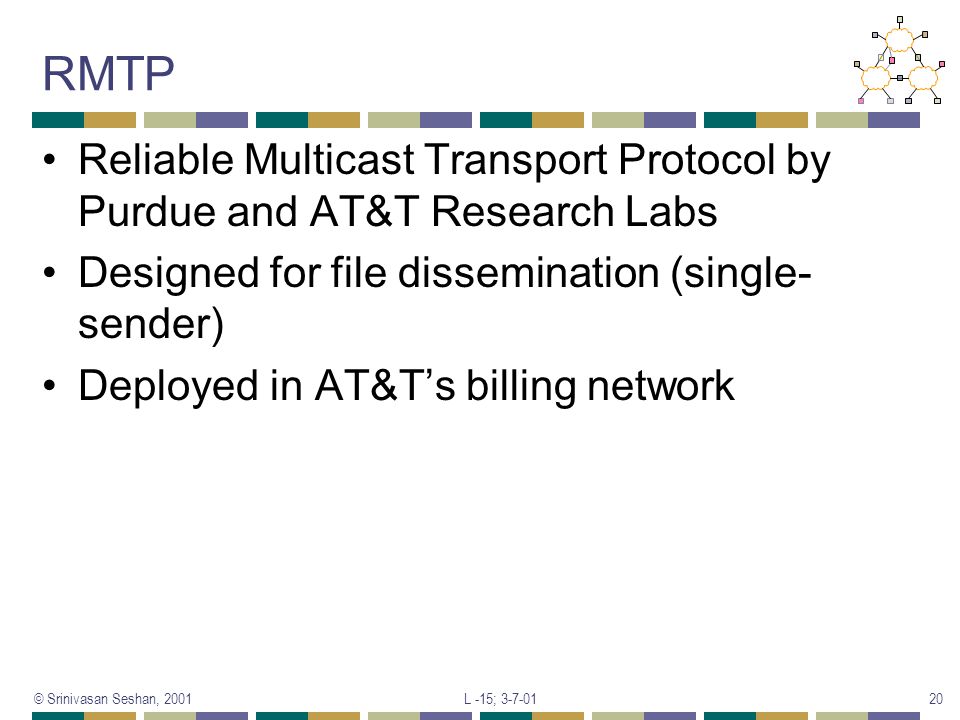 RMTP

• Reliable Multicast Transport Protocol by Purdue and AT&T Research Labs
• Designed for file dissemination (single-sender)
• Deployed in AT&T's billing network

© Srinivasan Seshan, 2001 L -15; 3-7-01 20